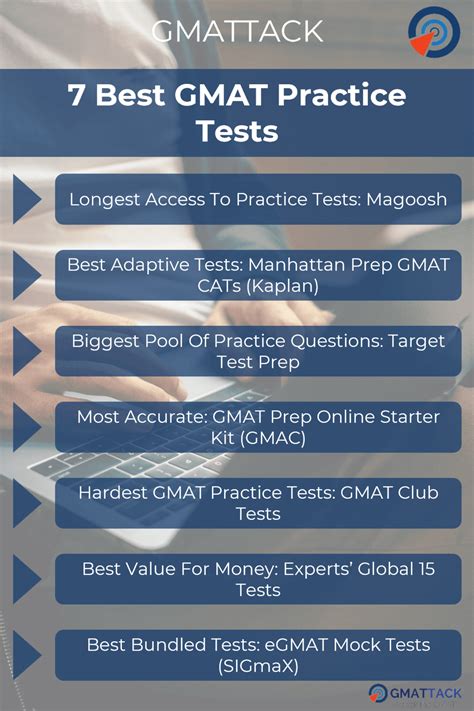 GMATTACK

7 Best GMAT Practice Tests

Longest Access To Practice Tests: Magoosh

Best Adaptive Tests: Manhattan Prep GMAT CATs (Kaplan)

Biggest Pool Of Practice Questions: Target Test Prep

Most Accurate: GMAT Prep Online Starter Kit (GMAC)

Hardest GMAT Practice Tests: GMAT Club Tests

Best Value For Money: Experts' Global 15 Tests

Best Bundled Tests: eGMAT Mock Tests (SIGmaX)

GMATTACK